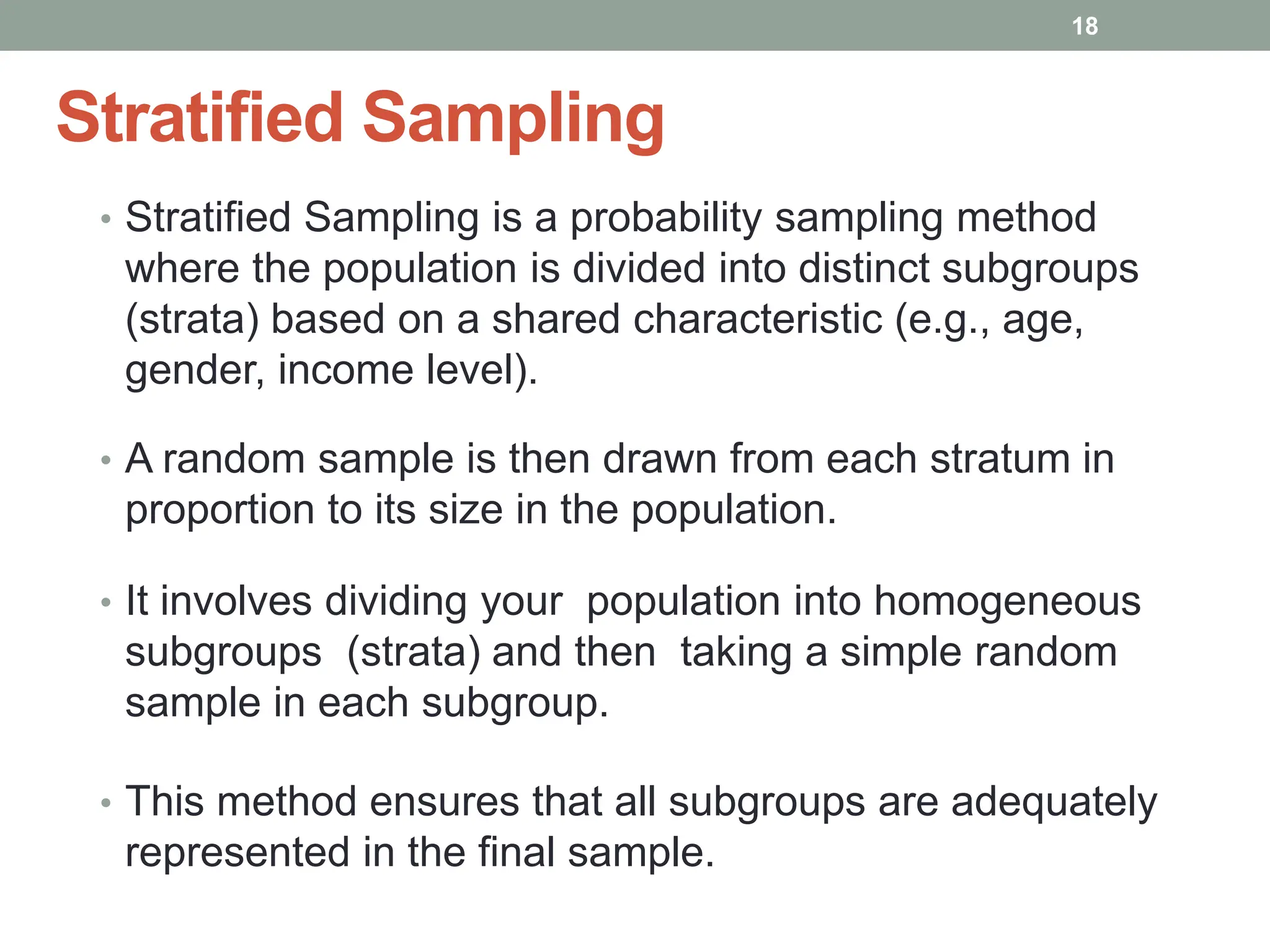 18

Stratified Sampling

• Stratified Sampling is a probability sampling method where the population is divided into distinct subgroups (strata) based on a shared characteristic (e.g., age, gender, income level).

• A random sample is then drawn from each stratum in proportion to its size in the population.

• It involves dividing your  population into homogeneous subgroups  (strata) and then  taking a simple random sample in each subgroup.

• This method ensures that all subgroups are adequately represented in the final sample.